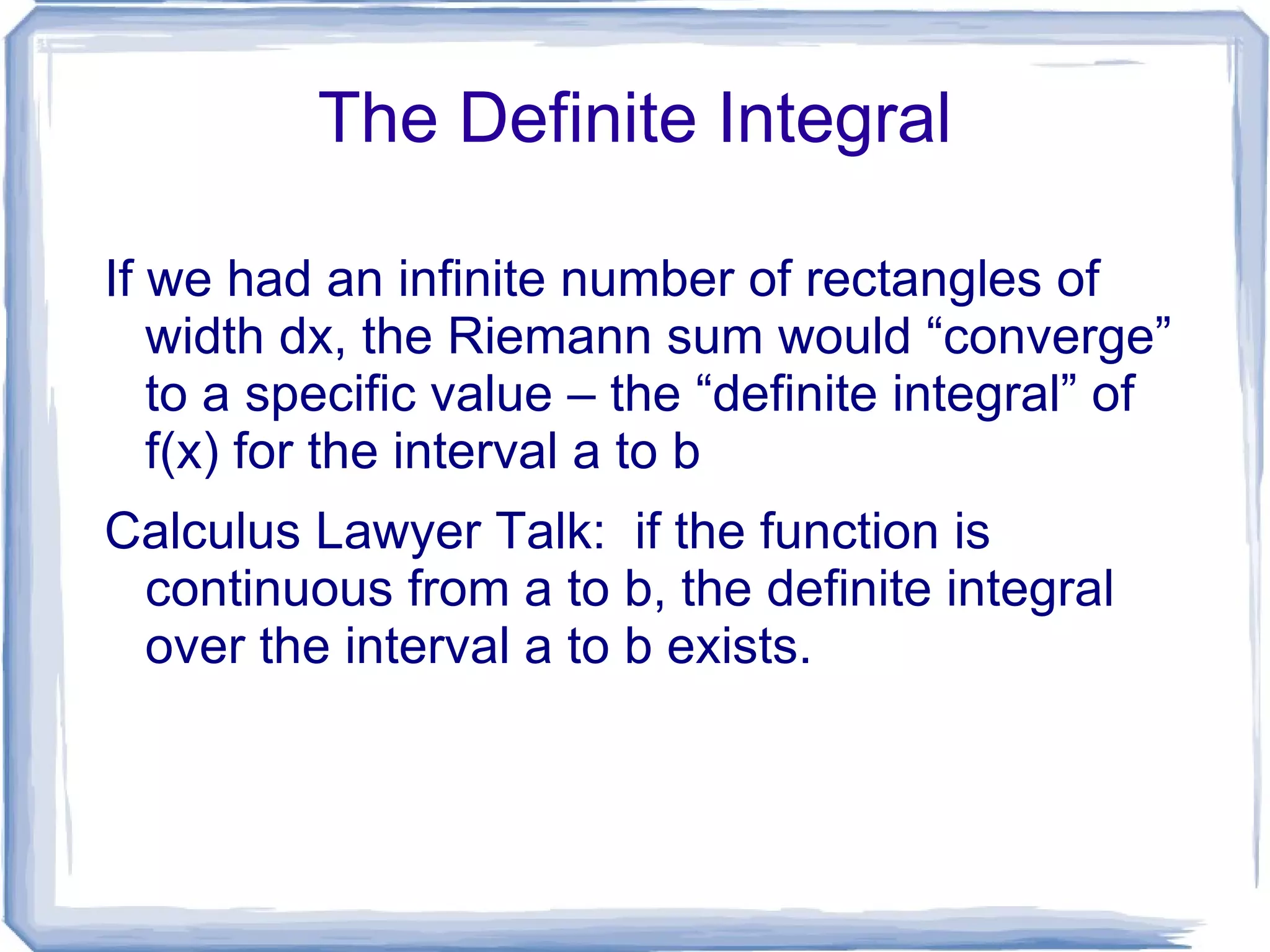 The Definite Integral

If we had an infinite number of rectangles of width dx, the Riemann sum would “converge” to a specific value – the “definite integral” of f(x) for the interval a to b

Calculus Lawyer Talk:  if the function is continuous from a to b, the definite integral over the interval a to b exists.